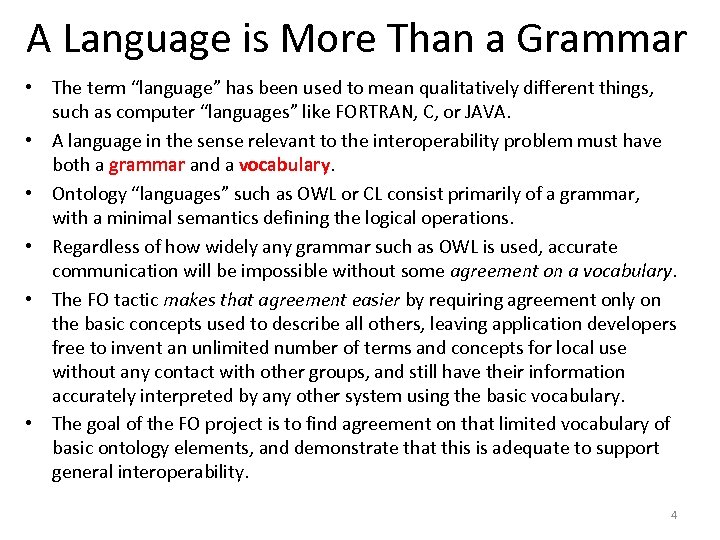 A Language is More Than a Grammar

• The term “language” has been used to mean qualitatively different things, such as computer “languages” like FORTRAN, C, or JAVA.
• A language in the sense relevant to the interoperability problem must have both a grammar and a vocabulary.
• Ontology “languages” such as OWL or CL consist primarily of a grammar, with a minimal semantics defining the logical operations.
• Regardless of how widely any grammar such as OWL is used, accurate communication will be impossible without some agreement on a vocabulary.
• The FO tactic makes that agreement easier by requiring agreement only on the basic concepts used to describe all others, leaving application developers free to invent an unlimited number of terms and concepts for local use without any contact with other groups, and still have their information accurately interpreted by any other system using the basic vocabulary.
• The goal of the FO project is to find agreement on that limited vocabulary of basic ontology elements, and demonstrate that this is adequate to support general interoperability.

4